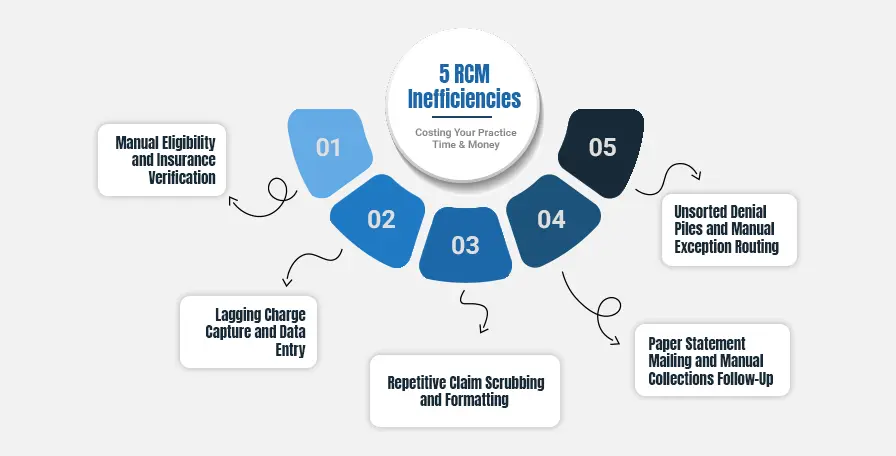 5 RCM Inefficiencies

Costing Your Practice Time & Money

01

Manual Eligibility and Insurance Verification

02

Lagging Charge Capture and Data Entry

03

Repetitive Claim Scrubbing and Formatting

04

Paper Statement Mailing and Manual Collections Follow-Up

05

Unsorted Denial Piles and Manual Exception Routing